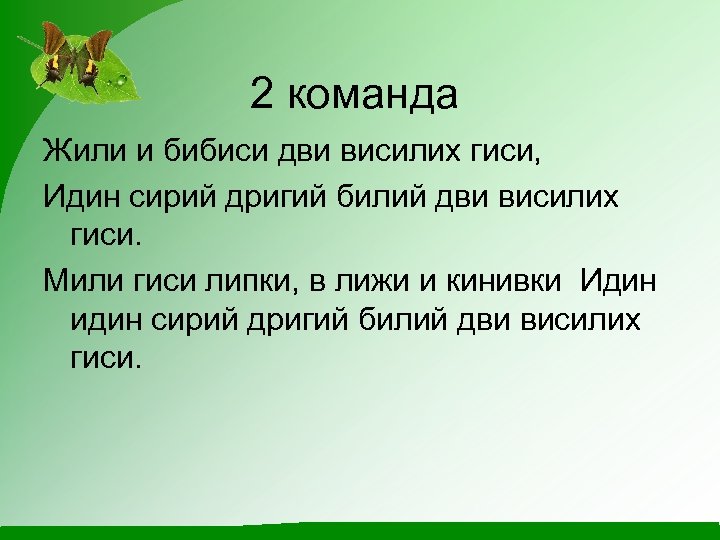 2 команда

Жили и бибиси дви висилих гиси,

Идин сирий дригий билий дви висилих гиси.

Мили гиси липки, в лижи и кинивки  Идин идин сирий дригий билий дви висилих гиси.